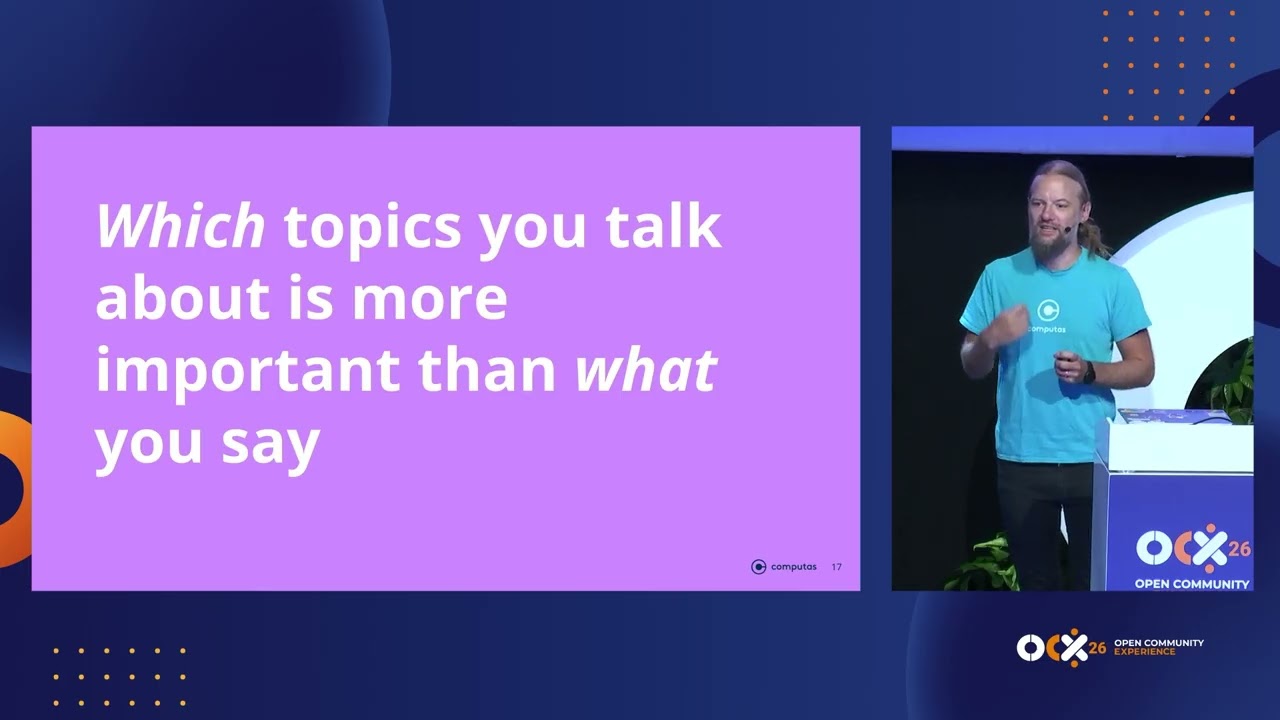 Which topics you talk about is more important than what you say

computas 17

computas

OCX 26
OPEN COMMUNITY

OCX 26 OPEN COMMUNITY EXPERIENCE